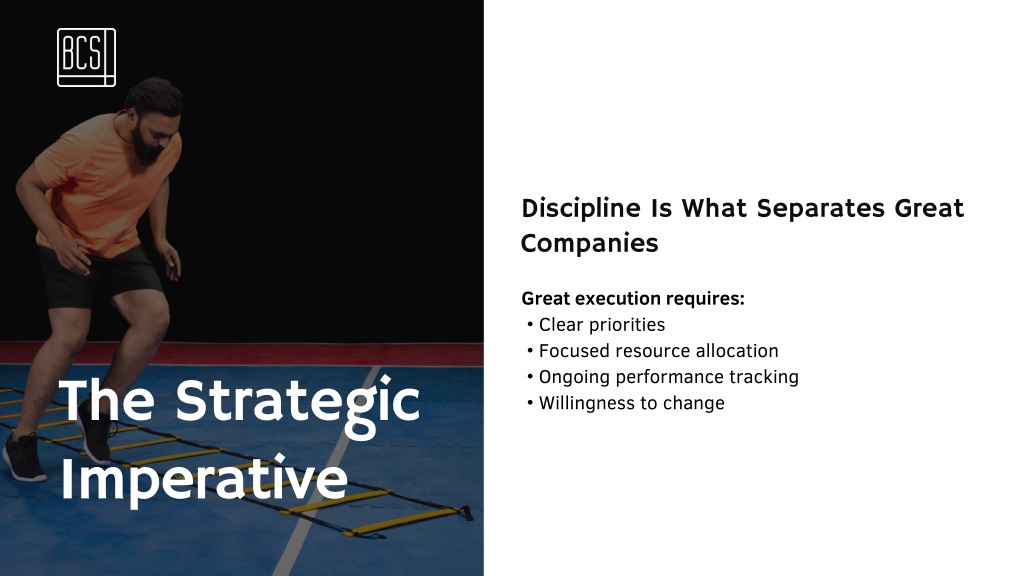 BCS

The Strategic Imperative

Discipline Is What Separates Great Companies

Great execution requires:
• Clear priorities
• Focused resource allocation
• Ongoing performance tracking
• Willingness to change